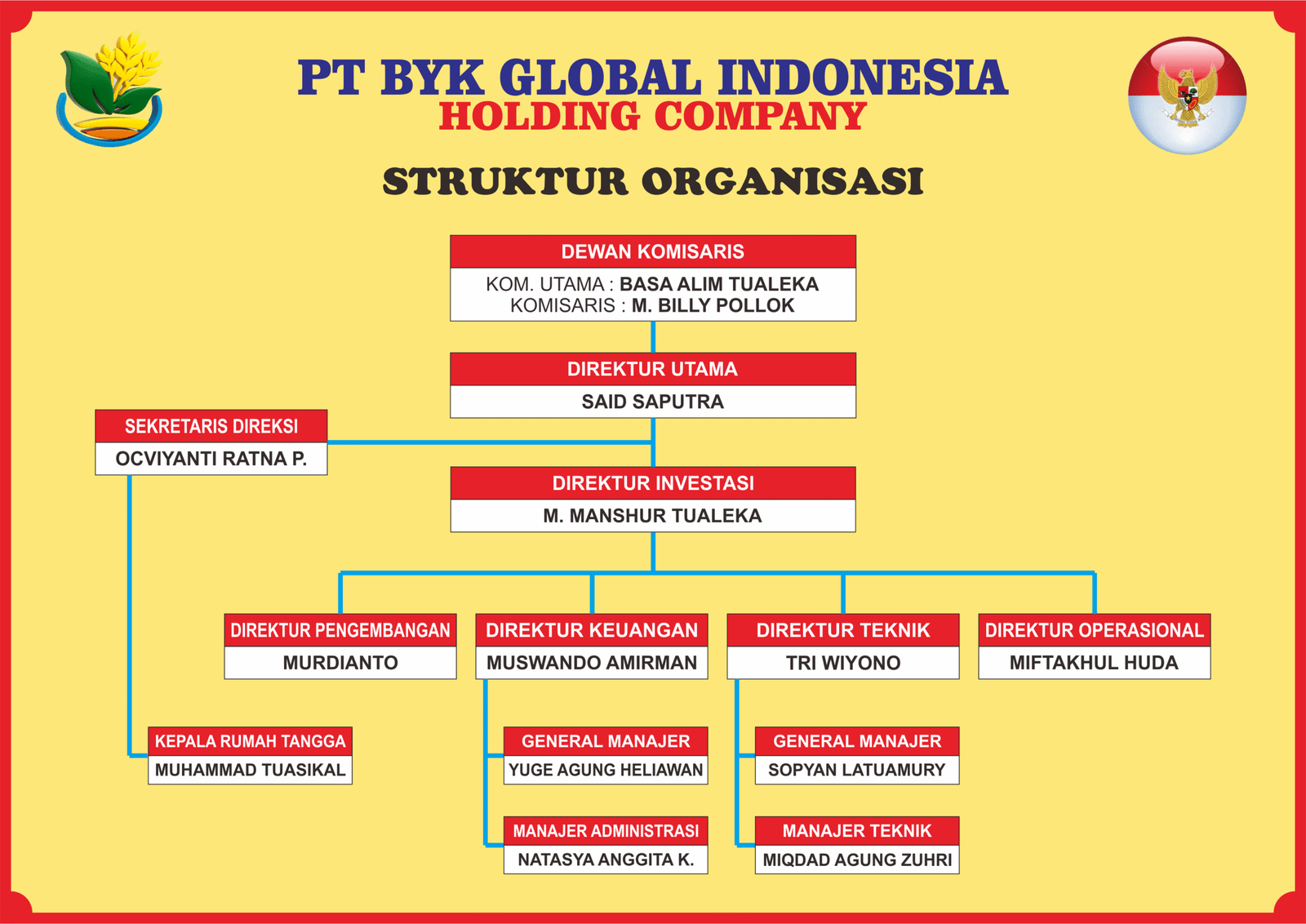 PT BYK GLOBAL INDONESIA
HOLDING COMPANY

STRUKTUR ORGANISASI

DEWAN KOMISARIS
KOM. UTAMA : BASA ALIM TUALEKA
KOMISARIS : M. BILLY POLLOK

DIREKTUR UTAMA
SAID SAPUTRA

SEKRETARIS DIREKSI
OCVIYANTI RATNA P.

DIREKTUR INVESTASI
M. MANSHUR TUALEKA

DIREKTUR PENGEMBANGAN
MURDIANTO

DIREKTUR KEUANGAN
MUSWANDO AMIRMAN

DIREKTUR TEKNIK
TRI WIYONO

DIREKTUR OPERASIONAL
MIFTAKHUL HUDA

KEPALA RUMAH TANGGA
MUHAMMAD TUASIKAL

GENERAL MANAJER
YUGE AGUNG HELIAWAN

GENERAL MANAJER
SOPYAN LATUAMURY

MANAJER ADMINISTRASI
NATASYA ANGGITA K.

MANAJER TEKNIK
MIQDAD AGUNG ZUHRI